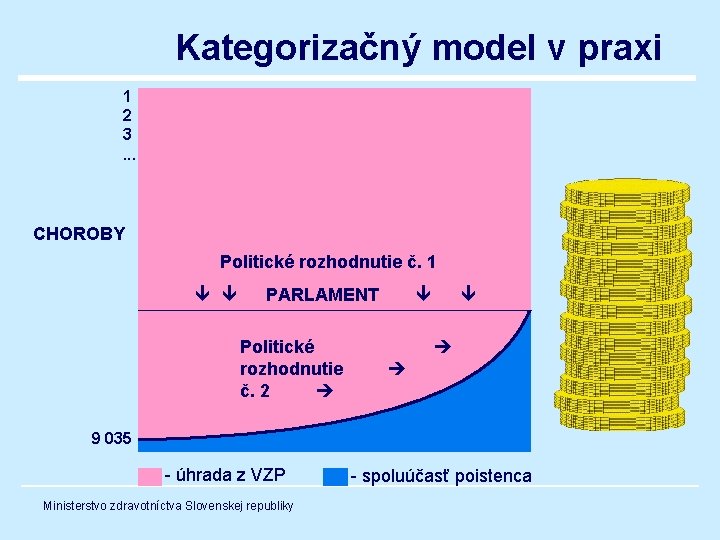 Kategorizačný model v praxi

1
2
3
...

CHOROBY

Politické rozhodnutie č. 1

↓ ↓ PARLAMENT ↓ ↓

Politické rozhodnutie č. 2 → → →

9 035

- úhrada z VZP

- spoluúčasť poistenca

Ministerstvo zdravotníctva Slovenskej republiky